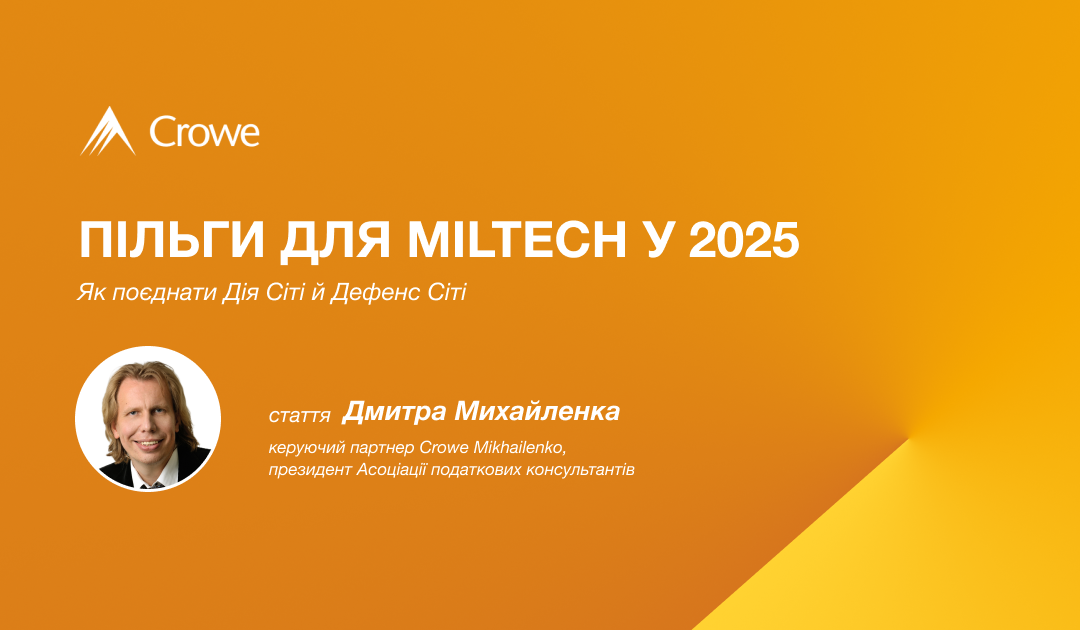 Crowe

ПІЛЬГИ ДЛЯ MILTECH У 2025

Як поєднати Дія Сіті й Дефенс Сіті

стаття Дмитра Михайленка

керуючий партнер Crowe Mikhailenko, президент Асоціації податкових консультантів